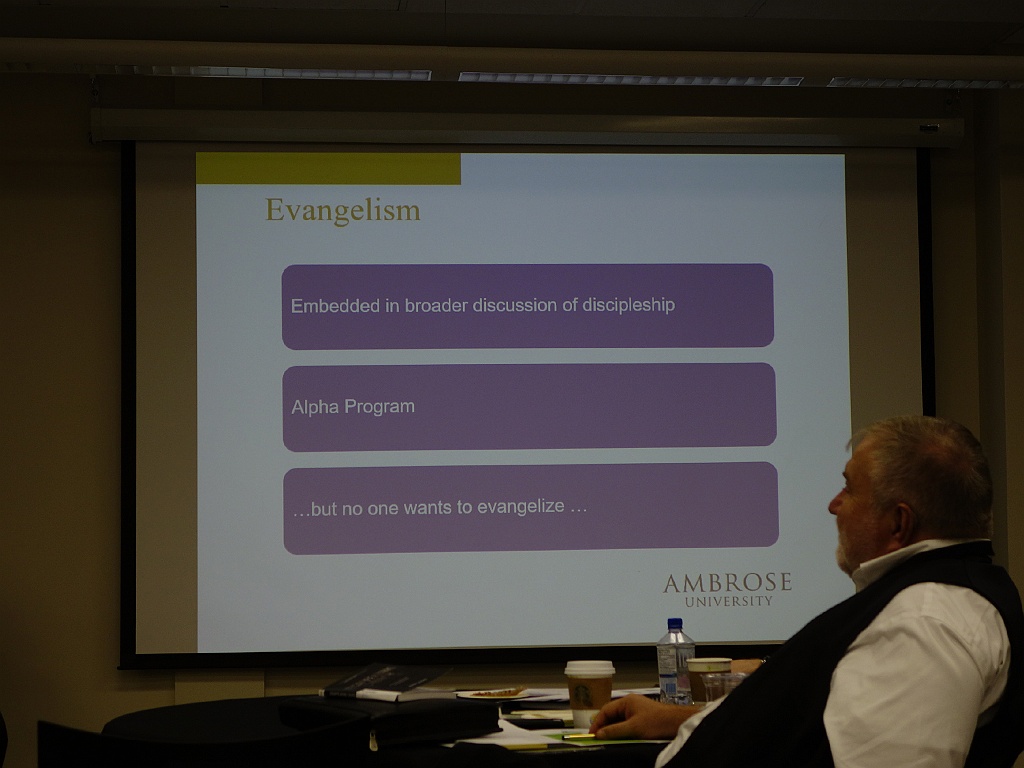 Evangelism

Embedded in broader discussion of discipleship

Alpha Program

…but no one wants to evangelize …

AMBROSE
UNIVERSITY